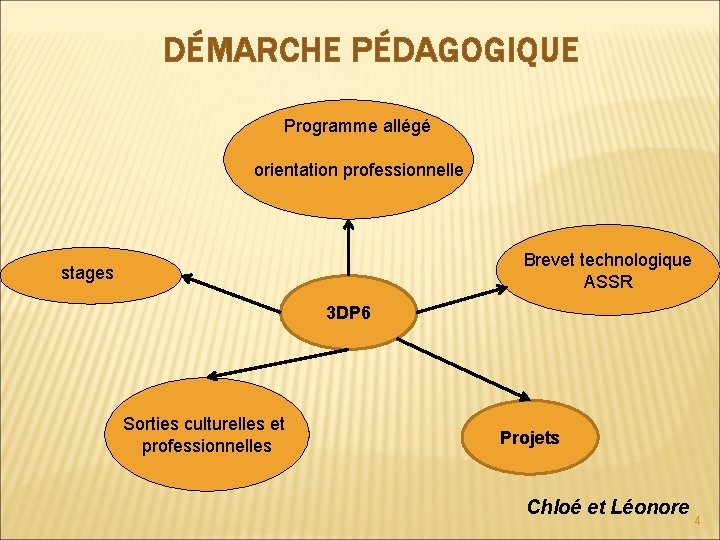 DÉMARCHE PÉDAGOGIQUE

Programme allégé

orientation professionnelle

stages

Brevet technologique
ASSR

3DP6

Sorties culturelles et professionnelles

Projets

Chloé et Léonore

4